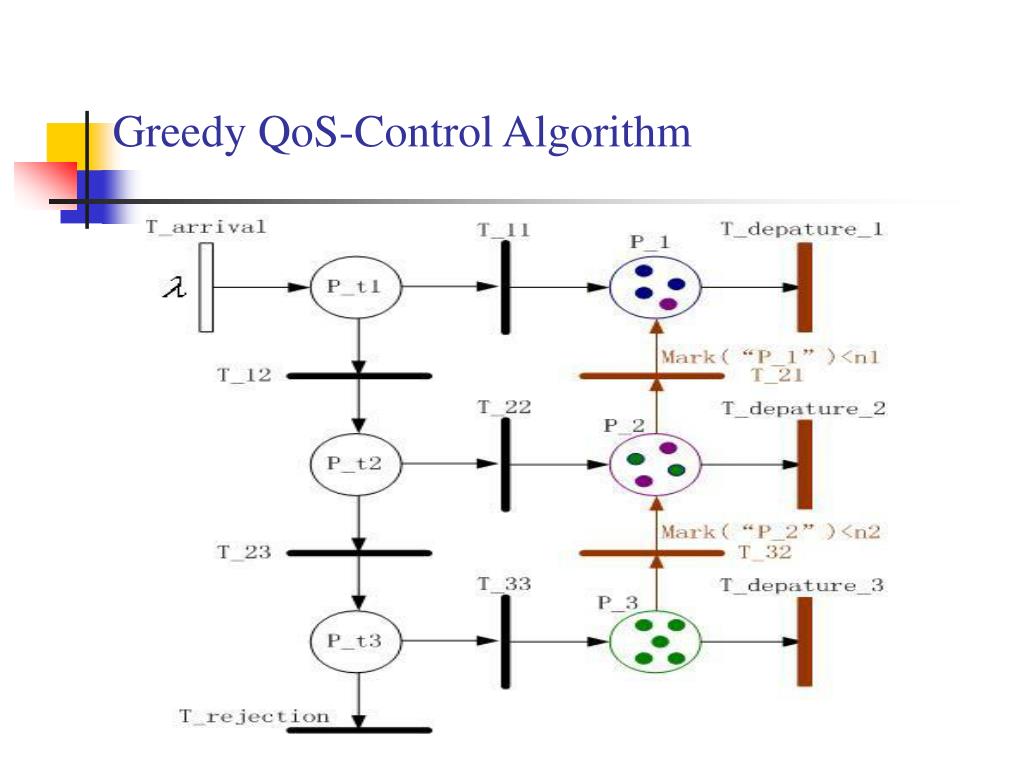 Greedy QoS-Control Algorithm

T_arrival

$\lambda$

P_t1

T_11

P_1

T_depature_1

T_12

Mark("P_1")<n1

T_21

T_22

P_2

T_depature_2

P_t2

T_23

Mark("P_2")<n2

T_32

T_33

P_3

T_depature_3

P_t3

T_rejection